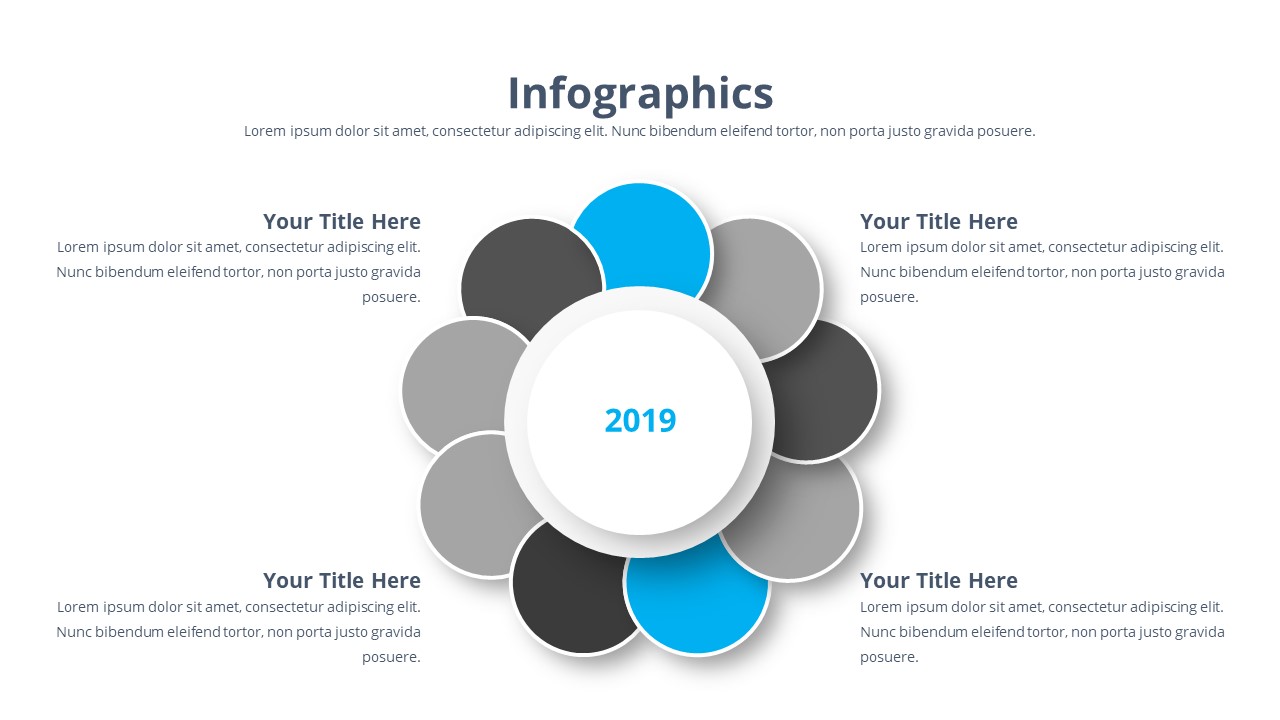 Infographics

Lorem ipsum dolor sit amet, consectetur adipiscing elit. Nunc bibendum eleifend tortor, non porta justo gravida posuere.

Your Title Here

Lorem ipsum dolor sit amet, consectetur adipiscing elit. Nunc bibendum eleifend tortor, non porta justo gravida posuere.

Your Title Here

Lorem ipsum dolor sit amet, consectetur adipiscing elit. Nunc bibendum eleifend tortor, non porta justo gravida posuere.

2019

Your Title Here

Lorem ipsum dolor sit amet, consectetur adipiscing elit. Nunc bibendum eleifend tortor, non porta justo gravida posuere.

Your Title Here

Lorem ipsum dolor sit amet, consectetur adipiscing elit. Nunc bibendum eleifend tortor, non porta justo gravida posuere.